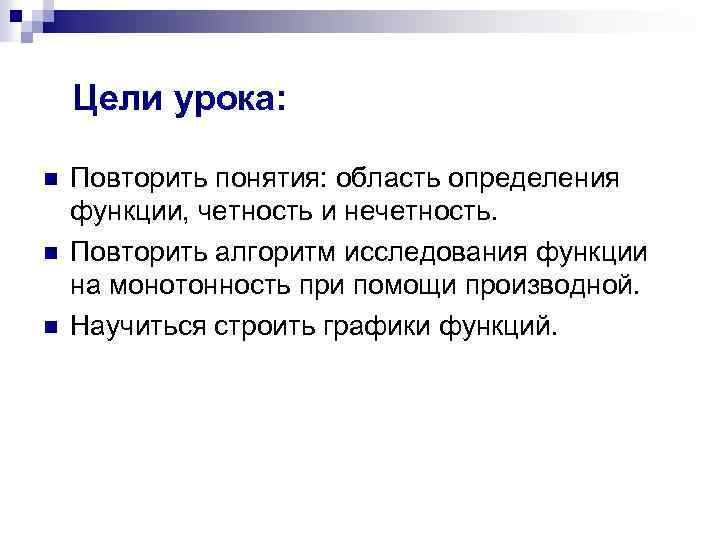 Цели урока:

Повторить понятия: область определения функции, четность и нечетность.

Повторить алгоритм исследования функции на монотонность при помощи производной.

Научиться строить графики функций.